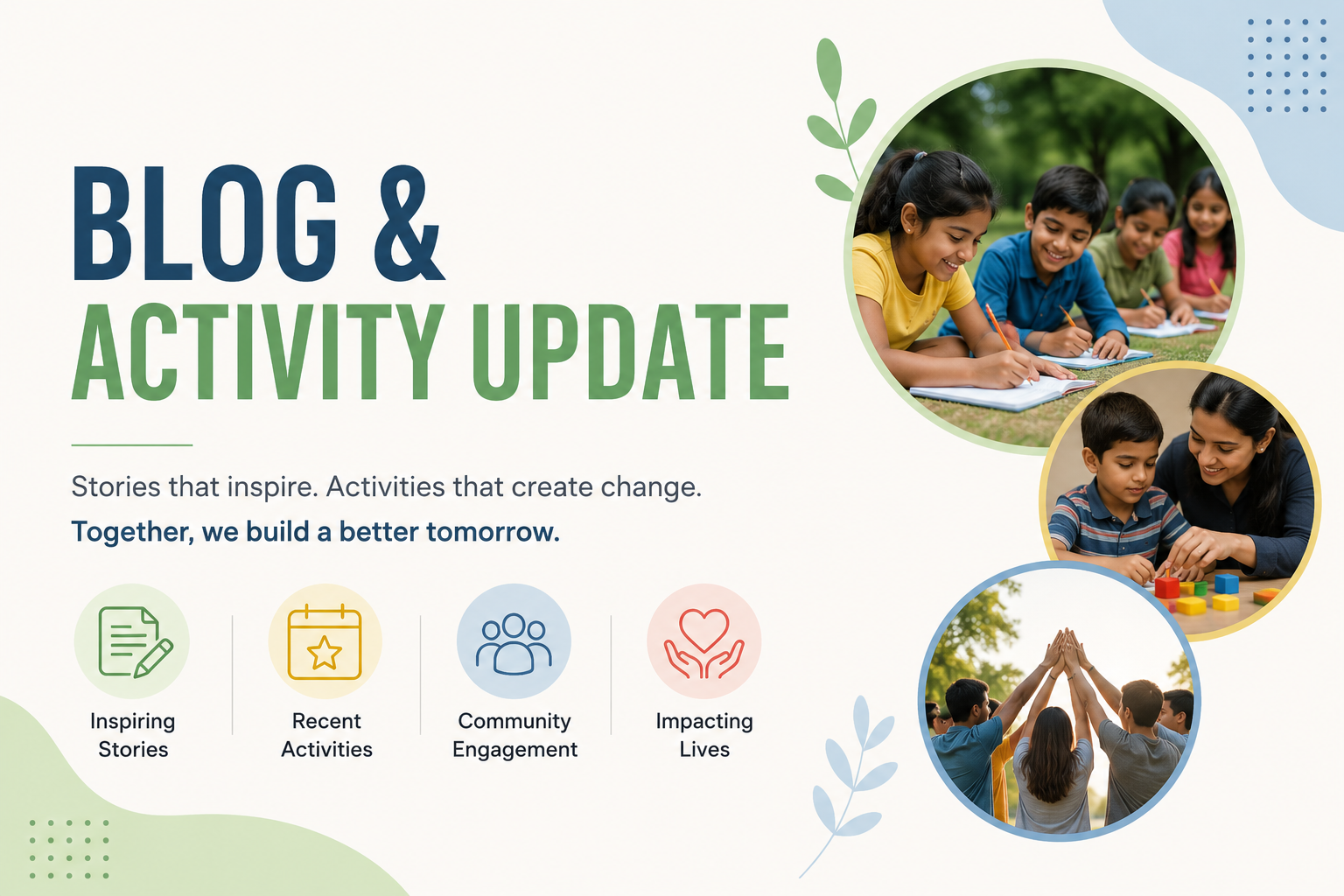 BLOG &
ACTIVITY UPDATE

Stories that inspire. Activities that create change.

Together, we build a better tomorrow.

Inspiring Stories

Recent Activities

Community Engagement

Impacting Lives